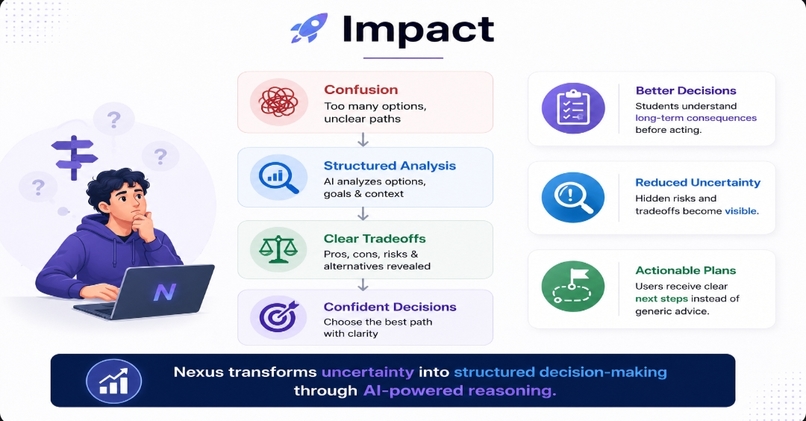 Impact

?
?
?

N

Confusion
Too many options, unclear paths

Structured Analysis
AI analyzes options, goals & context

Clear Tradeoffs
Pros, cons, risks & alternatives revealed

Confident Decisions
Choose the best path with clarity

Better Decisions
Students understand long-term consequences before acting.

Reduced Uncertainty
Hidden risks and tradeoffs become visible.

Actionable Plans
Users receive clear next steps instead of generic advice.

Nexus transforms uncertainty into structured decision-making through AI-powered reasoning.